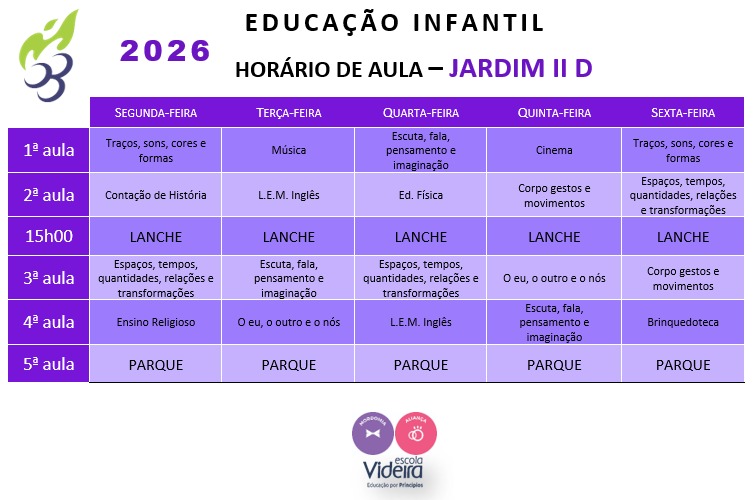 EDUCAÇÃO INFANTIL

2026

HORÁRIO DE AULA – JARDIM II D

| | SEGUNDA-FEIRA | TERÇA-FEIRA | QUARTA-FEIRA | QUINTA-FEIRA | SEXTA-FEIRA |
|---|---|---|---|---|---|
| 1ª aula | Traços, sons, cores e formas | Música | Escuta, fala, pensamento e imaginação | Cinema | Traços, sons, cores e formas |
| 2ª aula | Contação de História | L.E.M. Inglês | Ed. Física | Corpo gestos e movimentos | Espaços, tempos, quantidades, relações e transformações |
| 15h00 | LANCHE | LANCHE | LANCHE | LANCHE | LANCHE |
| 3ª aula | Espaços, tempos, quantidades, relações e transformações | Escuta, fala, pensamento e imaginação | Espaços, tempos, quantidades, relações e transformações | O eu, o outro e o nós | Corpo gestos e movimentos |
| 4ª aula | Ensino Religioso | O eu, o outro e o nós | L.E.M. Inglês | Escuta, fala, pensamento e imaginação | Brinquedoteca |
| 5ª aula | PARQUE | PARQUE | PARQUE | PARQUE | PARQUE |

MORDOMIA ALIANÇA
escola Videira
Educação por Princípios